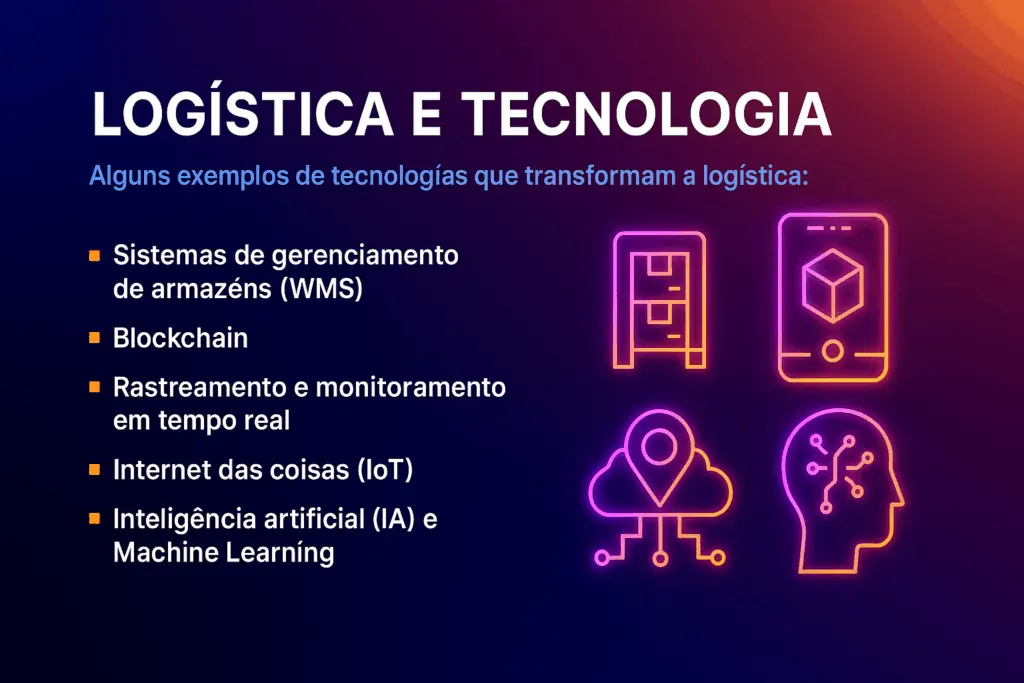 LOGÍSTICA E TECNOLOGIA

Alguns exemplos de tecnologías que transformam a logística:

- Sistemas de gerenciamento de armazéns (WMS)
- Blockchain
- Rastreamento e monitoramento em tempo real
- Internet das coisas (IoT)
- Inteligência artificial (IA) e Machine Learníng